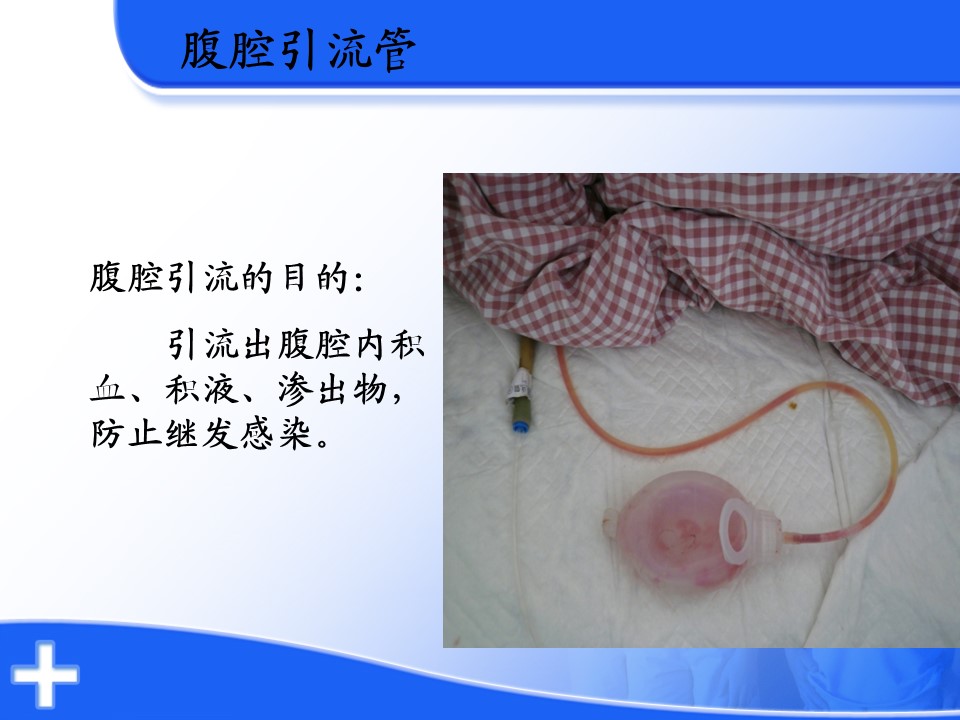 腹腔引流管

腹腔引流的目的:

引流出腹腔内积血、积液、渗出物，防止继发感染。